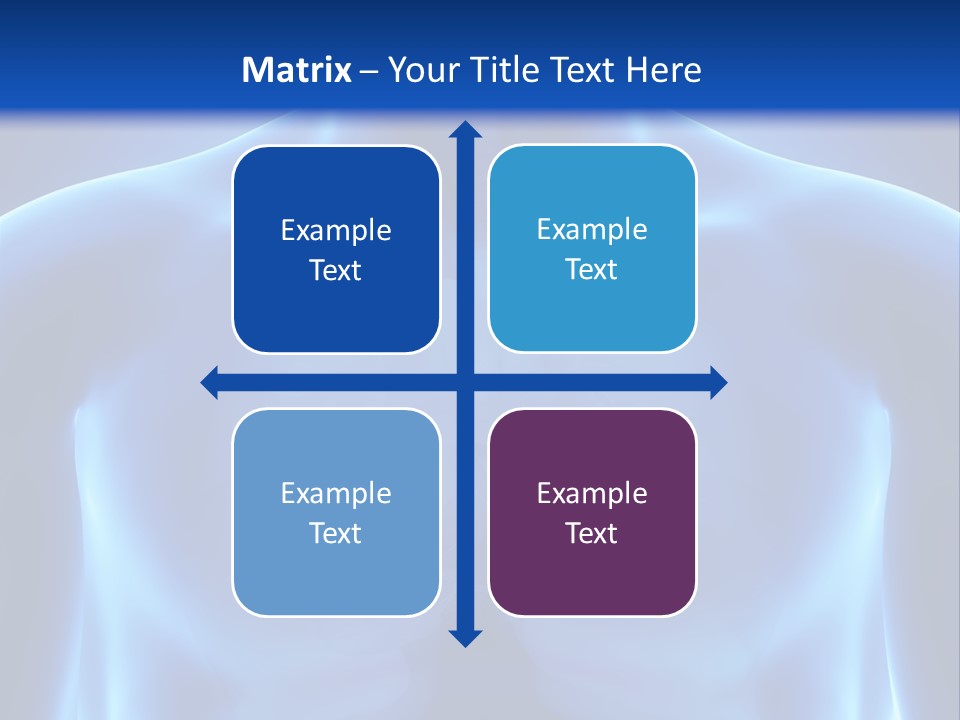 Matrix – Your Title Text Here

Example Text

Example Text

Example Text

Example Text